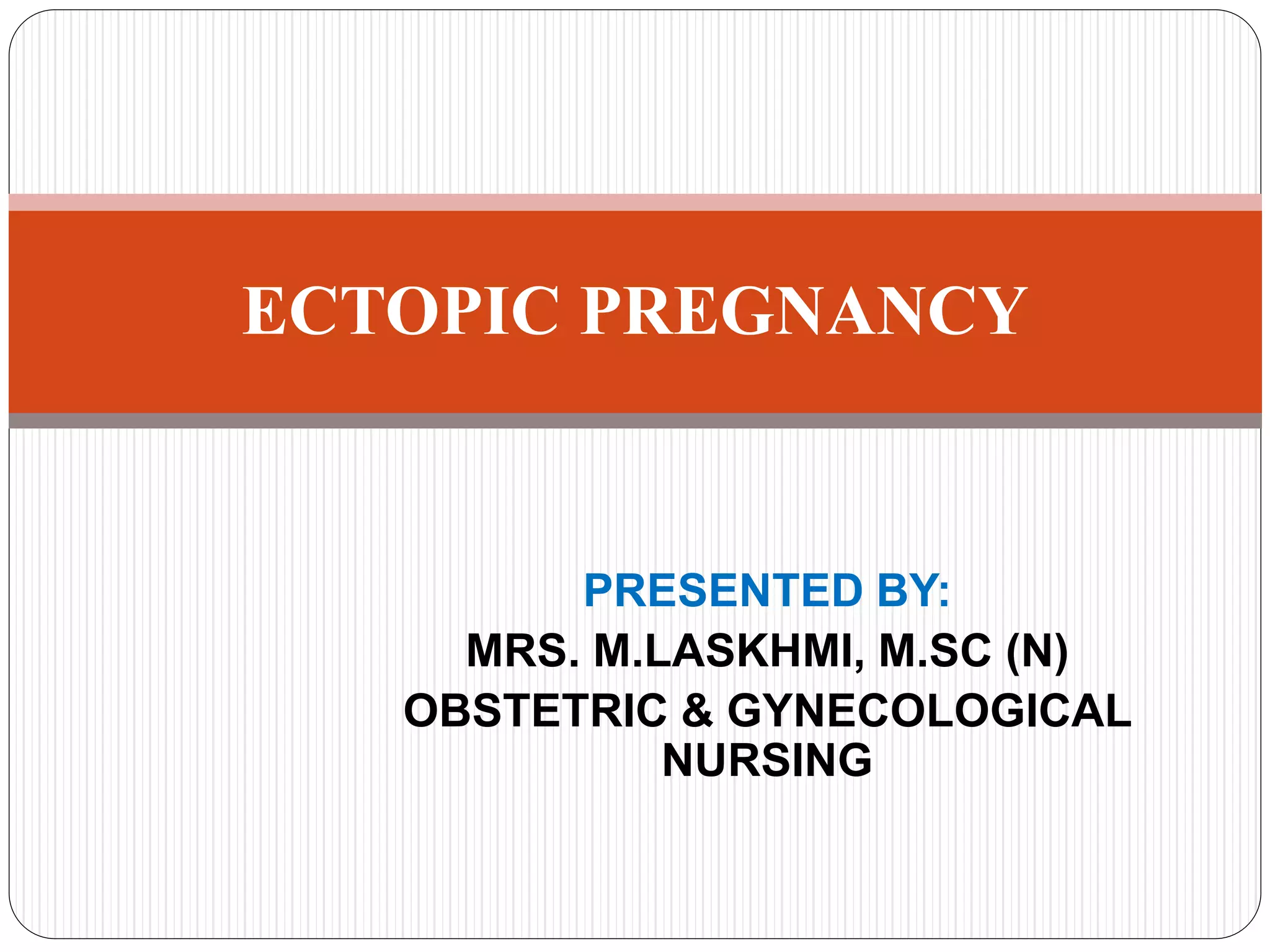 ECTOPIC PREGNANCY

PRESENTED BY:
MRS. M.LASKHMI, M.SC (N)
OBSTETRIC & GYNECOLOGICAL NURSING